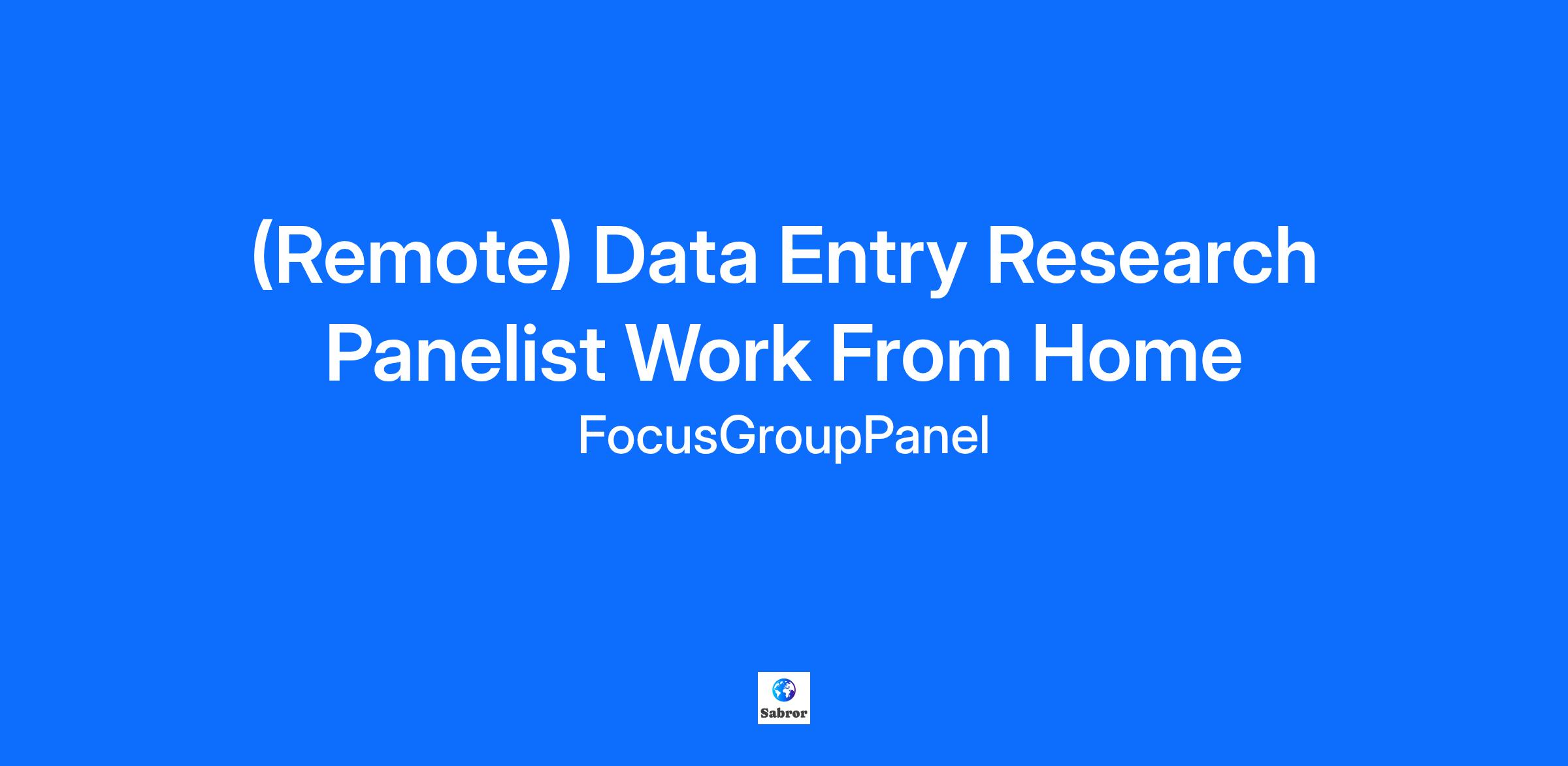 (Remote) Data Entry Research Panelist Work From Home

FocusGroupPanel

Sabror